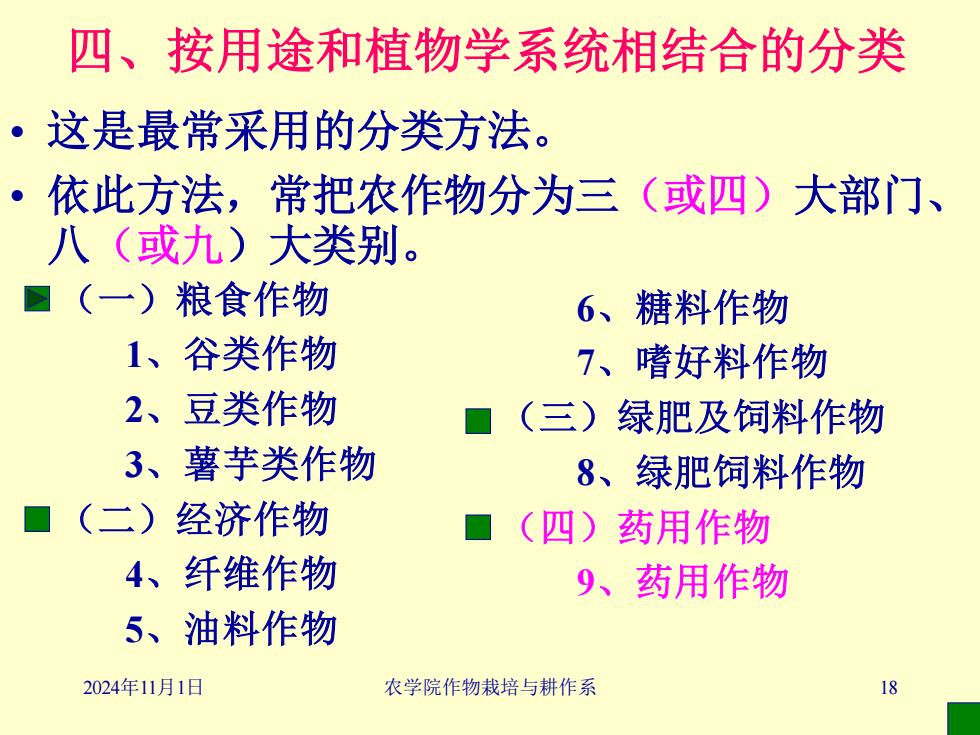 四、按用途和植物学系统相结合的分类

• 这是最常采用的分类方法。

• 依此方法，常把农作物分为三（或四）大部门、八（或九）大类别。

（一）粮食作物
1、谷类作物
2、豆类作物
3、薯芋类作物
（二）经济作物
4、纤维作物
5、油料作物

6、糖料作物
7、嗜好料作物
（三）绿肥及饲料作物
8、绿肥饲料作物
（四）药用作物
9、药用作物

2024年11月1日 农学院作物栽培与耕作系 18